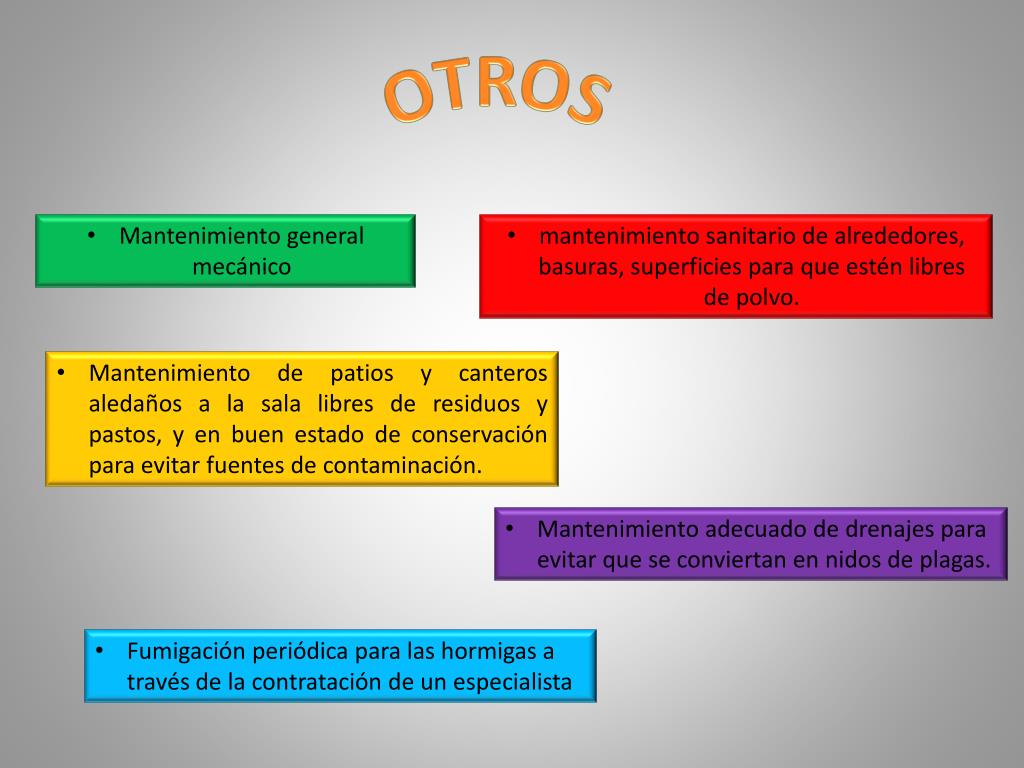 OTROS

• Mantenimiento general mecánico

• mantenimiento sanitario de alrededores, basuras, superficies para que estén libres de polvo.

• Mantenimiento de patios y canteros aledaños a la sala libres de residuos y pastos, y en buen estado de conservación para evitar fuentes de contaminación.

• Mantenimiento adecuado de drenajes para evitar que se conviertan en nidos de plagas.

• Fumigación periódica para las hormigas a través de la contratación de un especialista